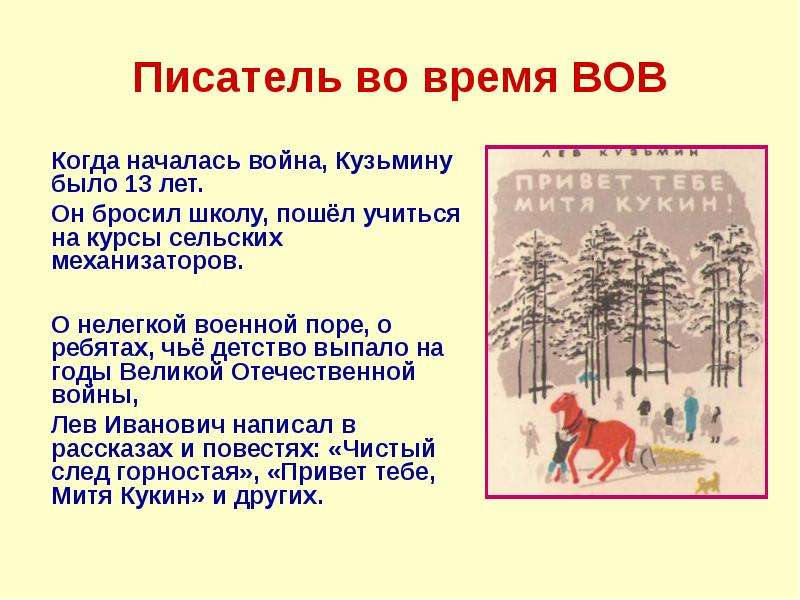 Писатель во время ВОВ

Когда началась война, Кузьмину было 13 лет.

Он бросил школу, пошёл учиться на курсы сельских механизаторов.

О нелегкой военной поре, о ребятах, чьё детство выпало на годы Великой Отечественной войны,

Лев Иванович написал в рассказах и повестях: «Чистый след горностая», «Привет тебе, Митя Кукин» и других.

ЛЕВ КУЗЬМИН

ПРИВЕТ ТЕБЕ МИТЯ КУКИН!